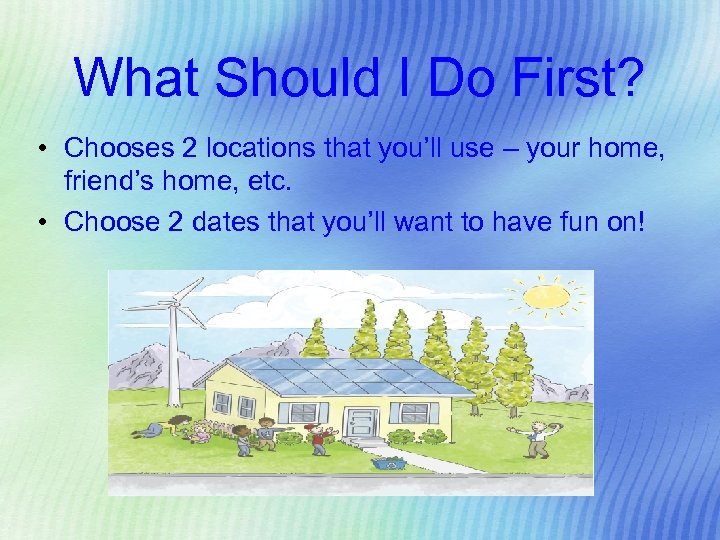 What Should I Do First?

• Chooses 2 locations that you'll use – your home, friend's home, etc.

• Choose 2 dates that you'll want to have fun on!